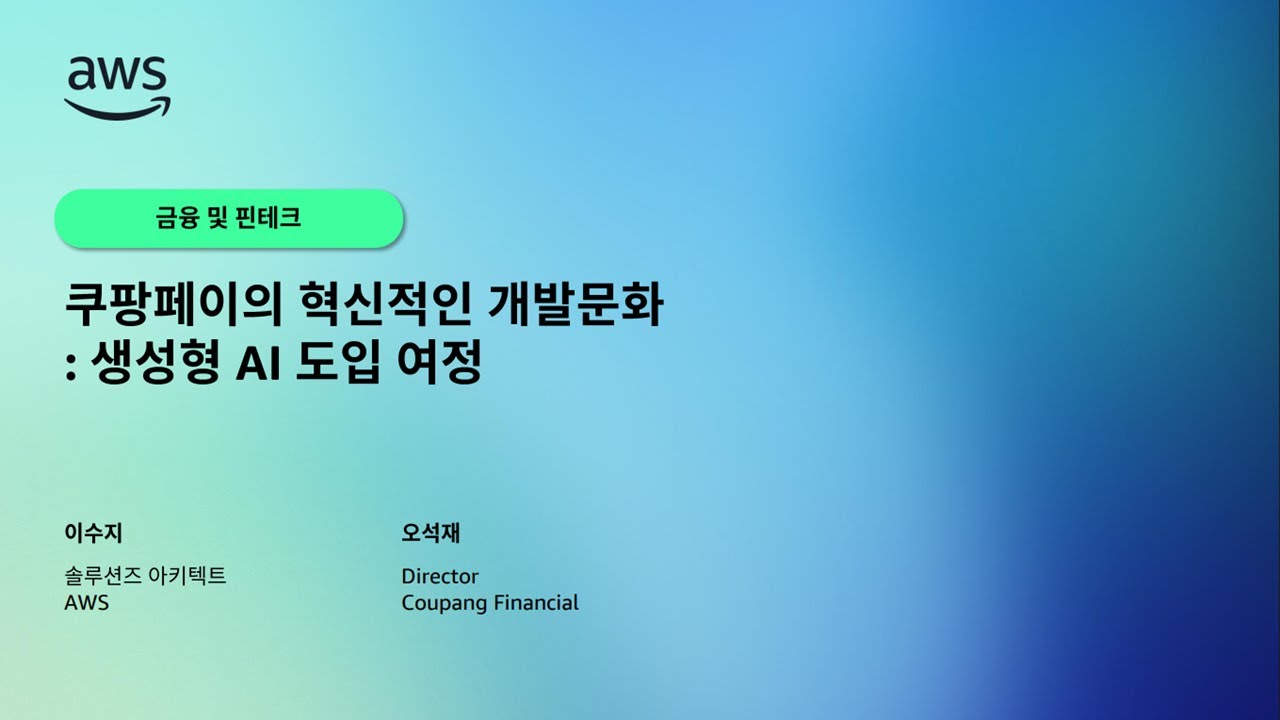 aws

금융 및 핀테크

쿠팡페이의 혁신적인 개발문화
: 생성형 AI 도입 여정

이수지

솔루션즈 아키텍트
AWS

오석재

Director
Coupang Financial